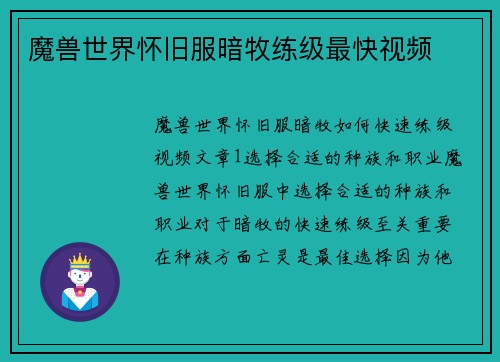 魔兽世界怀旧服暗牧练级最快视频

魔兽世界怀旧服暗牧如何快速练级视频文章1选择合适的种族和职业魔兽世界怀旧服中选择合适的种族和职业对于暗牧的快速练级至关重要在种族方面亡灵是最佳选择因为他